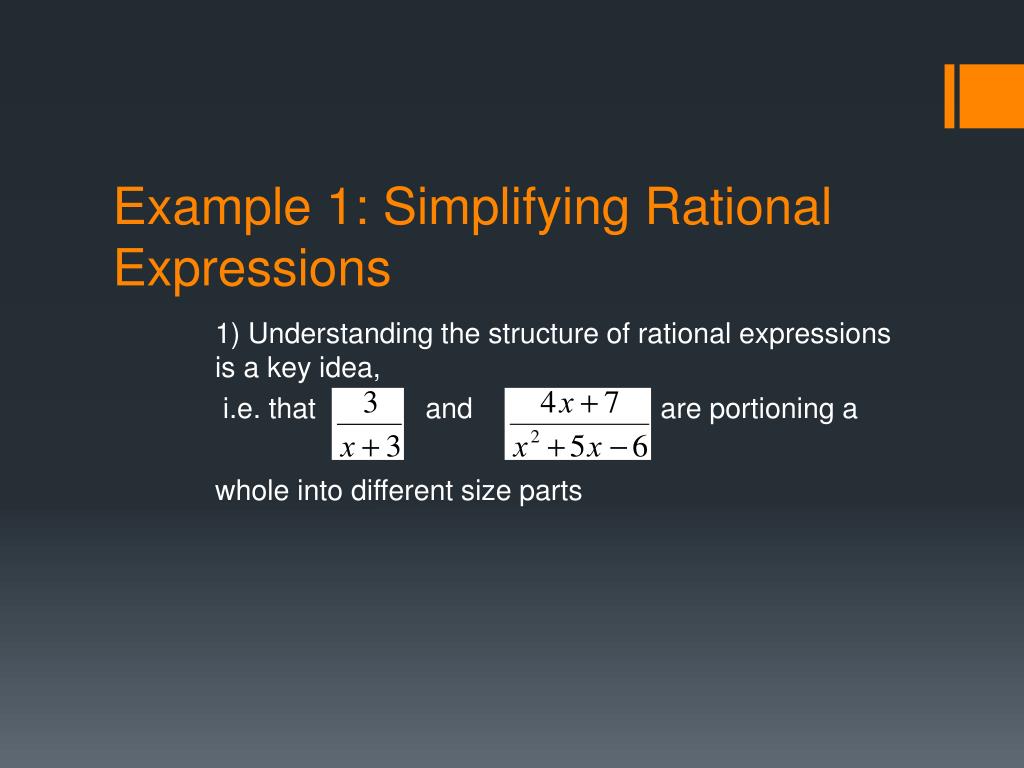 Example 1: Simplifying Rational Expressions

1) Understanding the structure of rational expressions is a key idea,

i.e. that $\frac{3}{x+3}$ and $\frac{4x+7}{x^2+5x-6}$ are portioning a

whole into different size parts